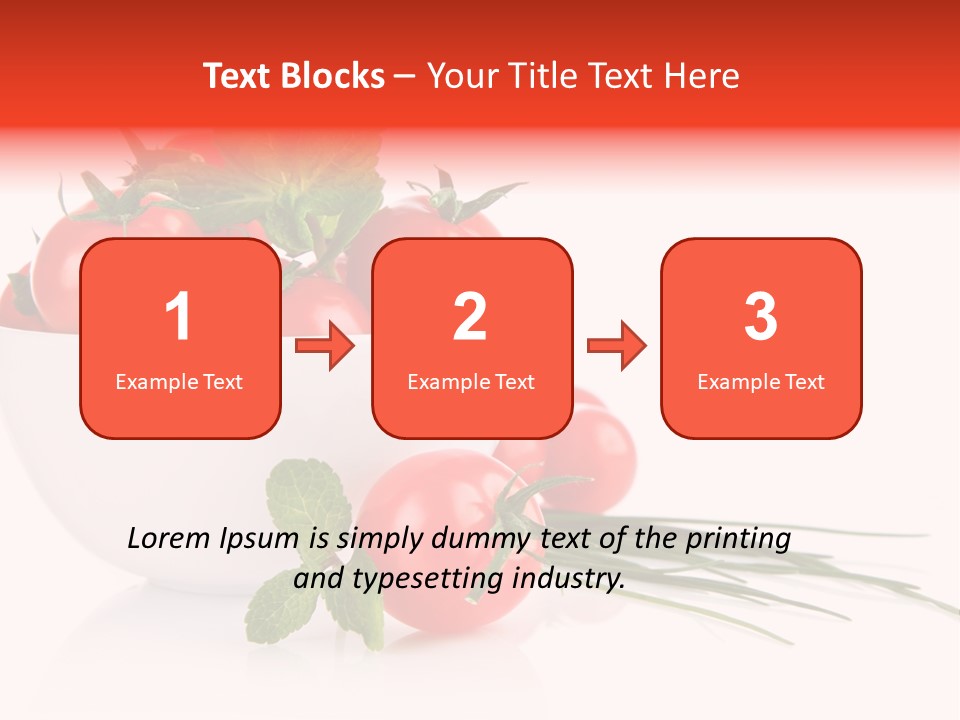 Text Blocks – Your Title Text Here

1
Example Text

2
Example Text

3
Example Text

Lorem Ipsum is simply dummy text of the printing and typesetting industry.